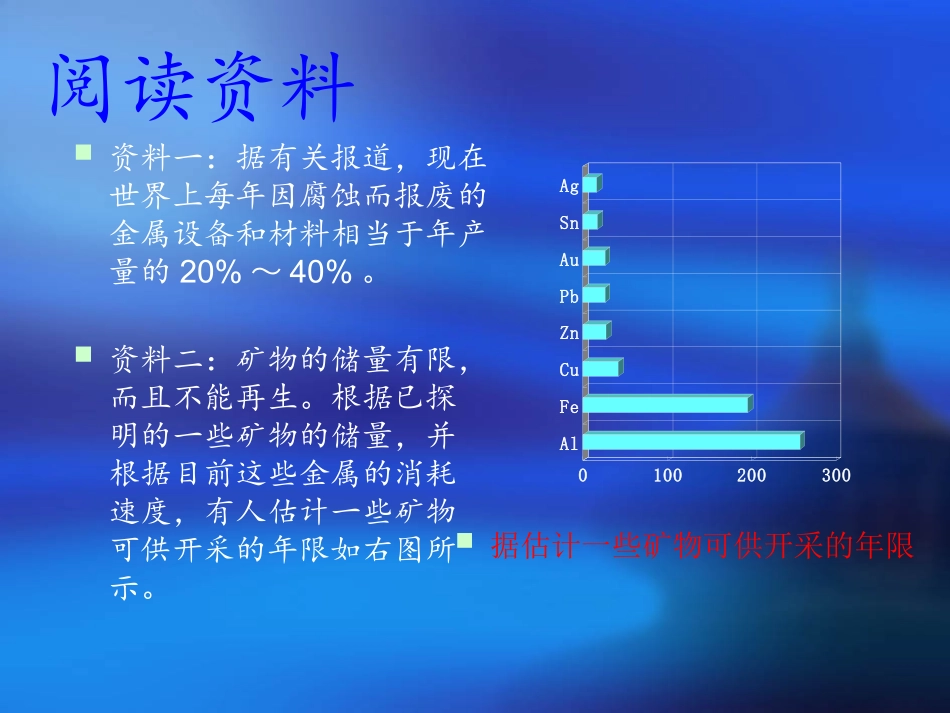 阅读资料

资料一：据有关报道，现在世界上每年因腐蚀而报废的金属设备和材料相当于年产量的 20% ～ 40% 。

资料二：矿物的储量有限，而且不能再生。根据已探明的一些矿物的储量，并根据目前这些金属的消耗速度，有人估计一些矿物可供开采的年限如右图所示。

Ag
Sn
Au
Pb
Zn
Cu
Fe
Al
0 100 200 300

据估计一些矿物可供开采的年限